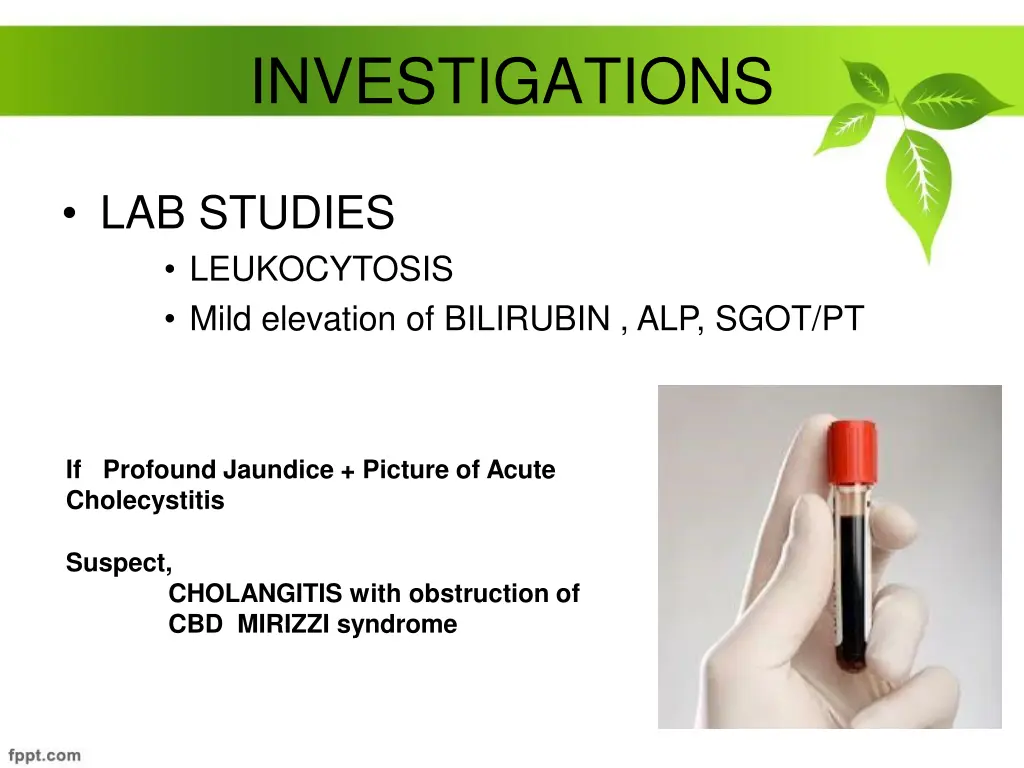 INVESTIGATIONS

• LAB STUDIES
• LEUKOCYTOSIS
• Mild elevation of BILIRUBIN , ALP, SGOT/PT

If Profound Jaundice + Picture of Acute Cholecystitis

Suspect,
CHOLANGITIS with obstruction of CBD MIRIZZI syndrome

fppt.com